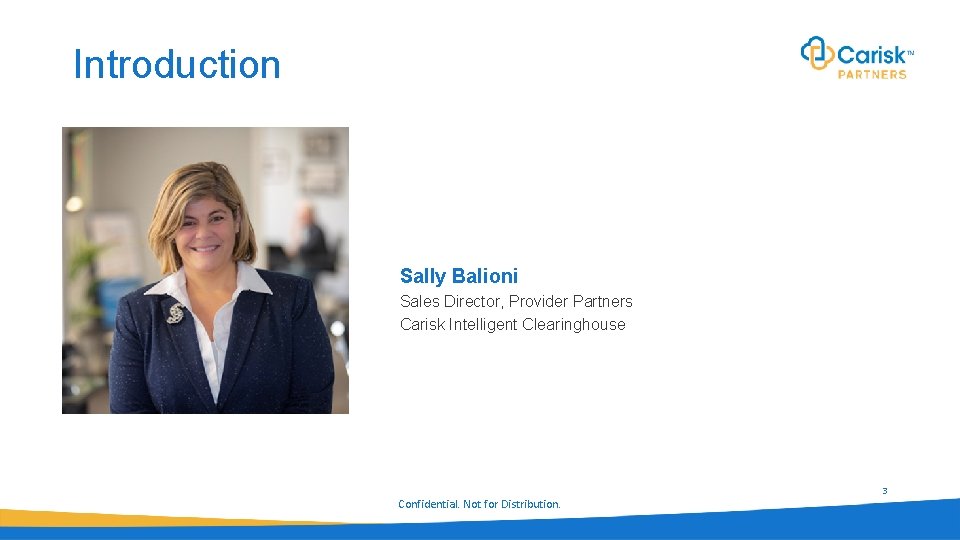 Introduction

Carisk™
PARTNERS

Sally Balioni

Sales Director, Provider Partners
Carisk Intelligent Clearinghouse

3

Confidential. Not for Distribution.